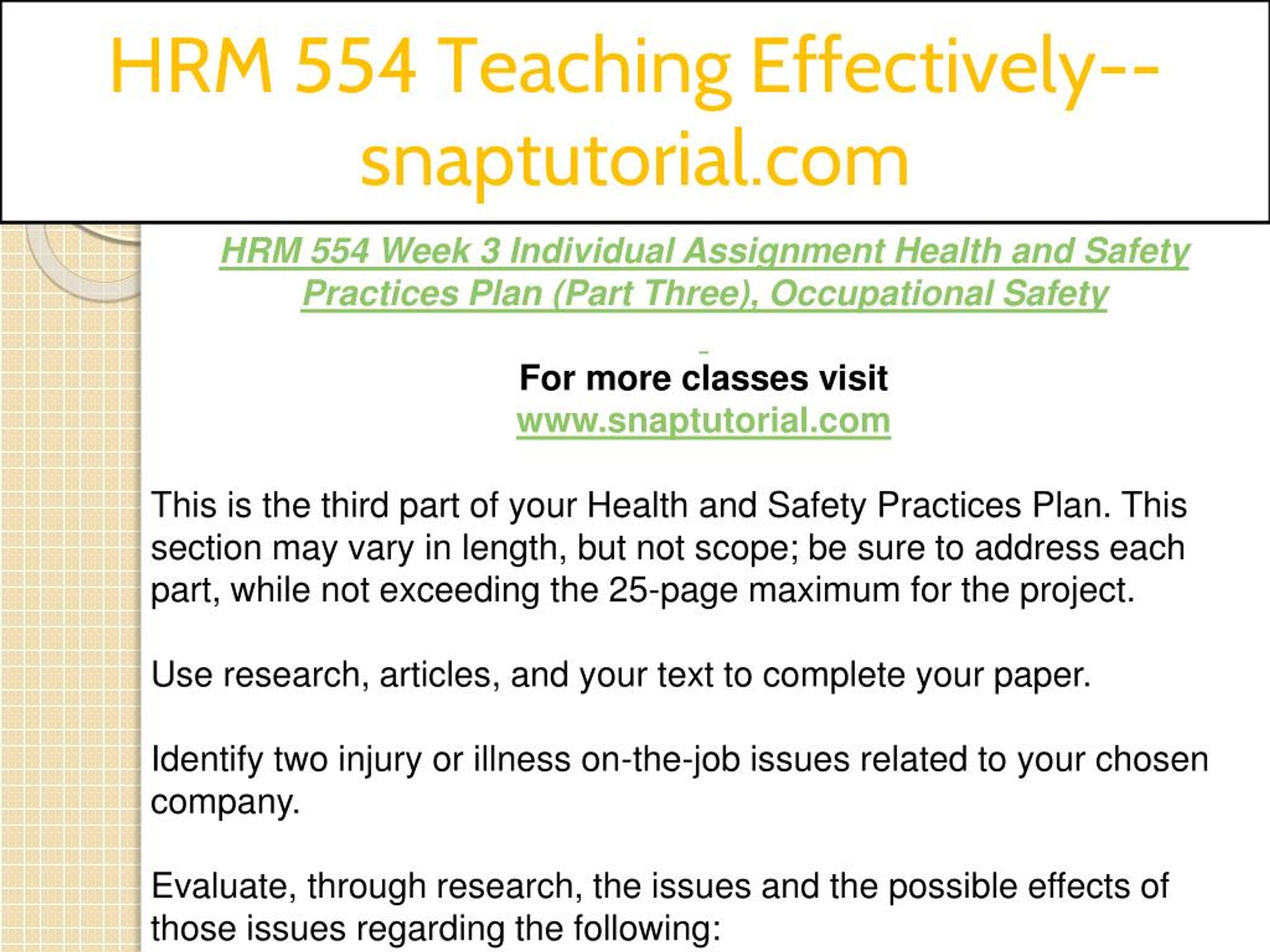 HRM 554 Teaching Effectively--snaptutorial.com

HRM 554 Week 3 Individual Assignment Health and Safety Practices Plan (Part Three), Occupational Safety

For more classes visit
www.snaptutorial.com

This is the third part of your Health and Safety Practices Plan. This section may vary in length, but not scope; be sure to address each part, while not exceeding the 25-page maximum for the project.

Use research, articles, and your text to complete your paper.

Identify two injury or illness on-the-job issues related to your chosen company.

Evaluate, through research, the issues and the possible effects of those issues regarding the following: